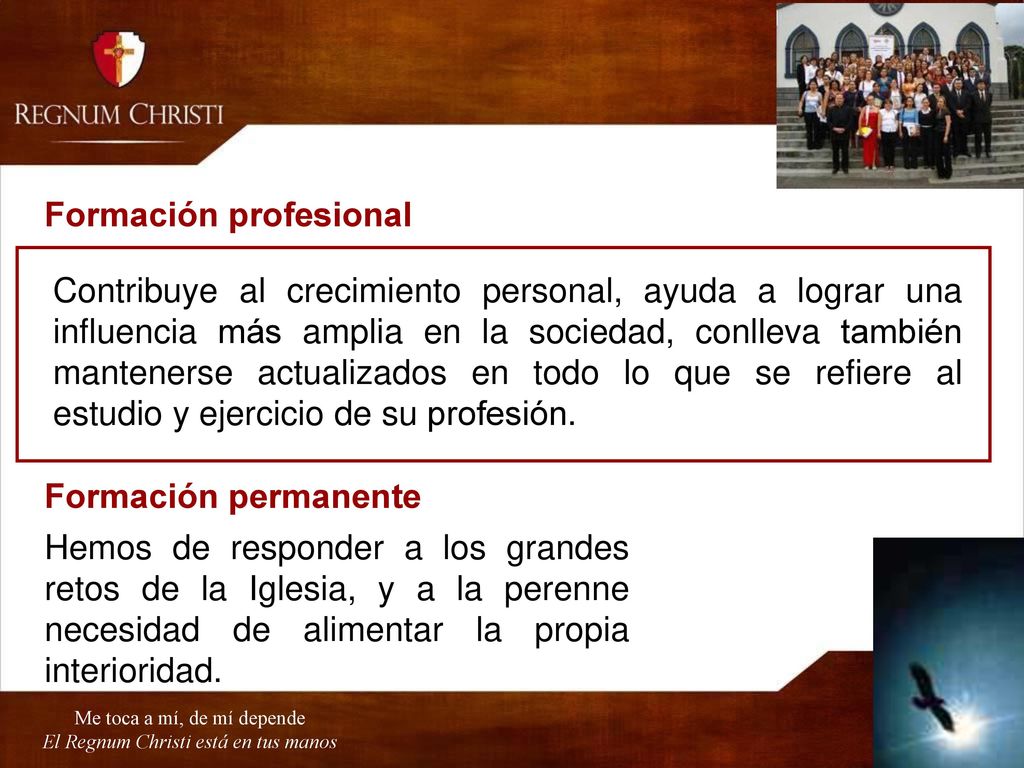 REGNUM CHRISTI

Formación profesional

Contribuye al crecimiento personal, ayuda a lograr una influencia más amplia en la sociedad, conlleva también mantenerse actualizados en todo lo que se refiere al estudio y ejercicio de su profesión.

Formación permanente

Hemos de responder a los grandes retos de la Iglesia, y a la perenne necesidad de alimentar la propia interioridad.

Me toca a mí, de mí depende
El Regnum Christi está en tus manos